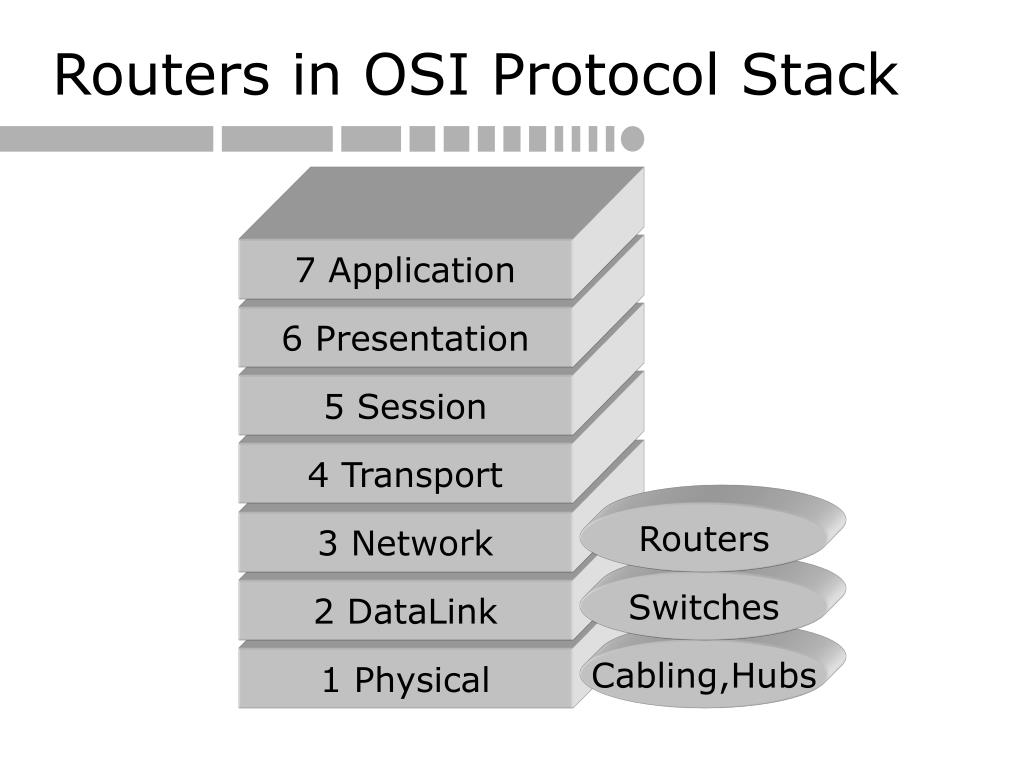 Routers in OSI Protocol Stack

7 Application
6 Presentation
5 Session
4 Transport
3 Network
2 DataLink
1 Physical

Routers
Switches
Cabling,Hubs